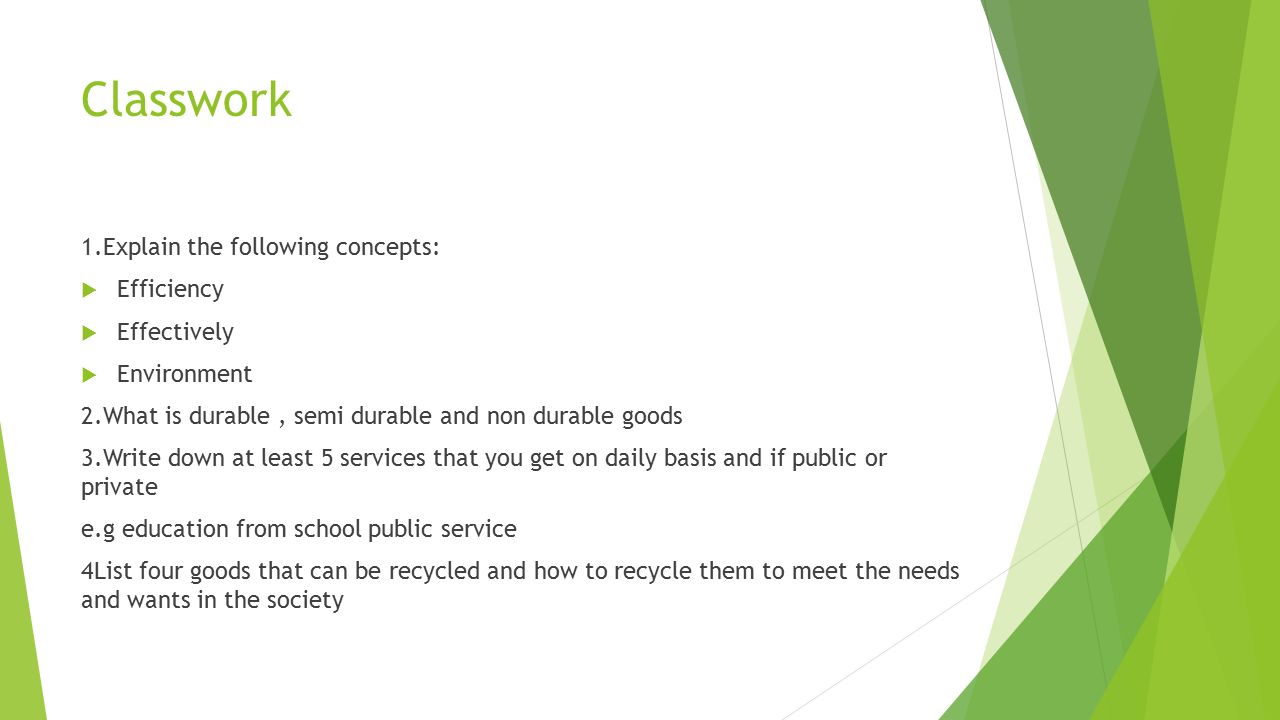 Classwork

1.Explain the following concepts:

Efficiency

Effectively

Environment

2.What is durable , semi durable and non durable goods

3.Write down at least 5 services that you get on daily basis and if public or private

e.g education from school public service

4List four goods that can be recycled and how to recycle them to meet the needs and wants in the society